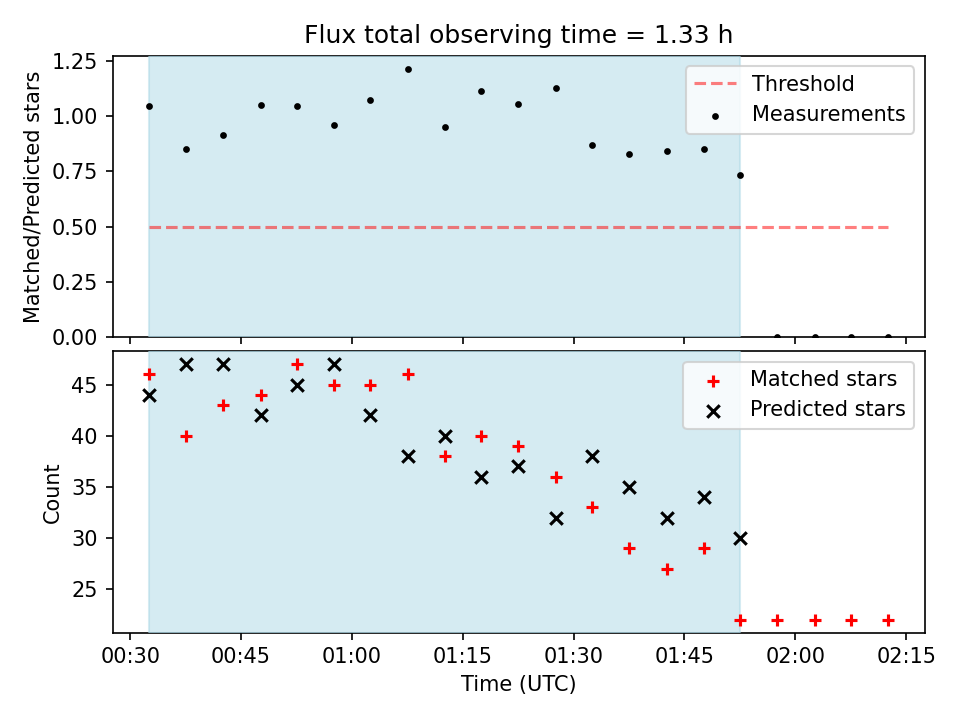 Flux total observing time = 1.33 h

Matched/Predicted stars

1.25
1.00
0.75
0.50
0.25
0.00

Threshold
Measurements

Count

45
40
35
30
25

Matched stars
Predicted stars

00:30 00:45 01:00 01:15 01:30 01:45 02:00 02:15

Time (UTC)